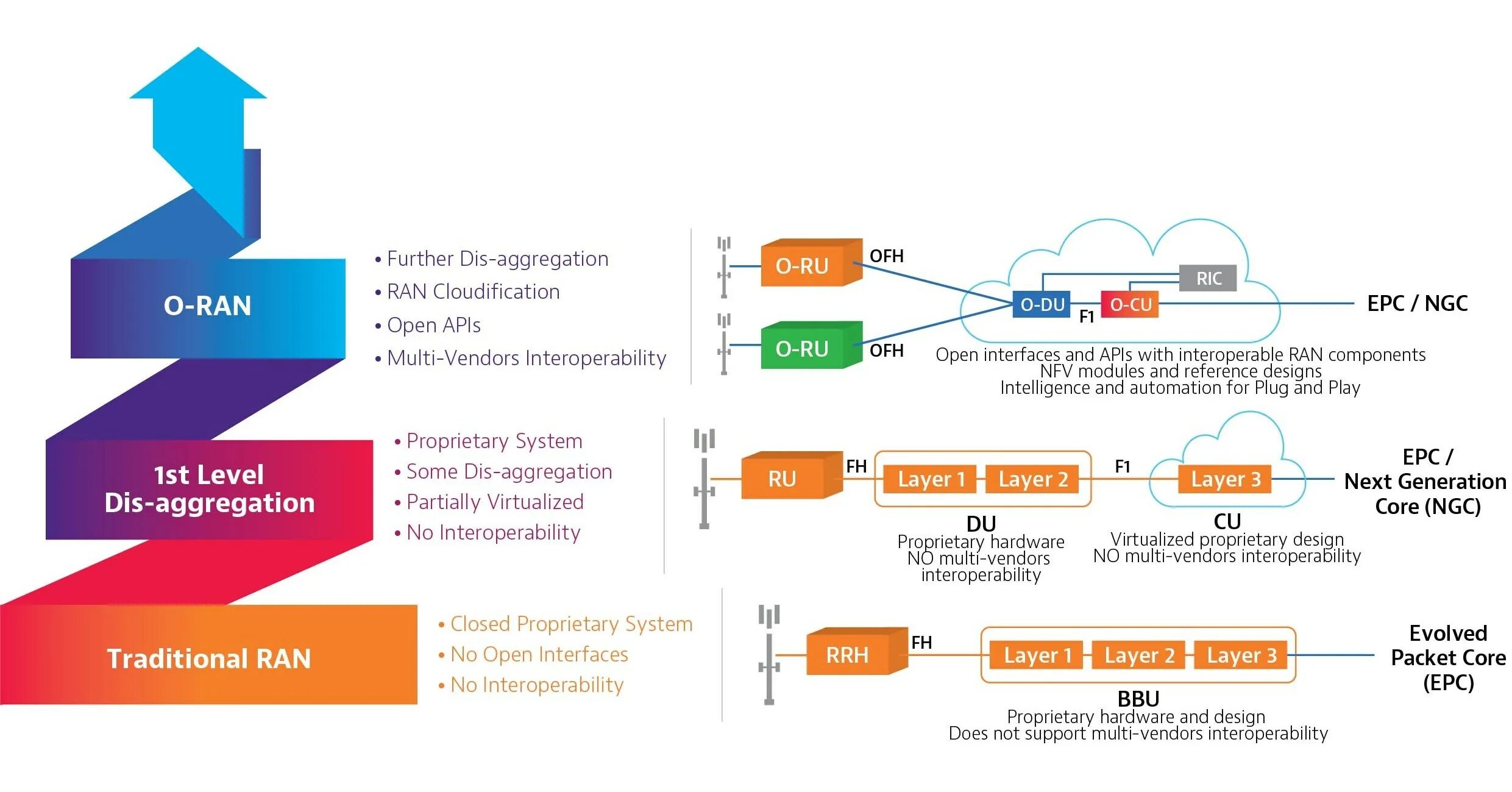 O-RAN

• Further Dis-aggregation
• RAN Cloudification
• Open APIs
• Multi-Vendors Interoperability

O-RU
OFH
O-RU
OFH
RIC
O-DU
F1
O-CU
EPC / NGC

Open interfaces and APIs with interoperable RAN components
NFV modules and reference designs
Intelligence and automation for Plug and Play

1st Level Dis-aggregation

• Proprietary System
• Some Dis-aggregation
• Partially Virtualized
• No Interoperability

RU
FH
Layer 1
Layer 2
F1
Layer 3
EPC / Next Generation Core (NGC)

DU
Proprietary hardware
NO multi-vendors interoperability

CU
Virtualized proprietary design
NO multi-vendors interoperability

Traditional RAN

• Closed Proprietary System
• No Open Interfaces
• No Interoperability

RRH
FH
Layer 1
Layer 2
Layer 3
Evolved Packet Core (EPC)

BBU
Proprietary hardware and design
Does not support multi-vendors interoperability